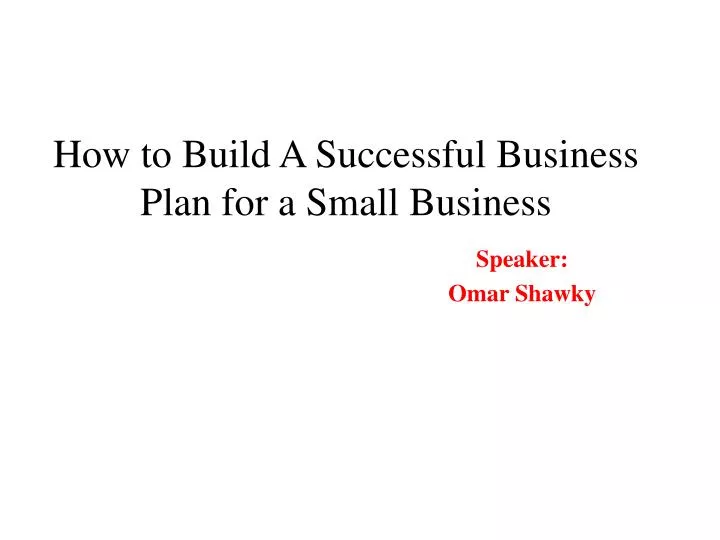 How to Build A Successful Business Plan for a Small Business

Speaker:
Omar Shawky